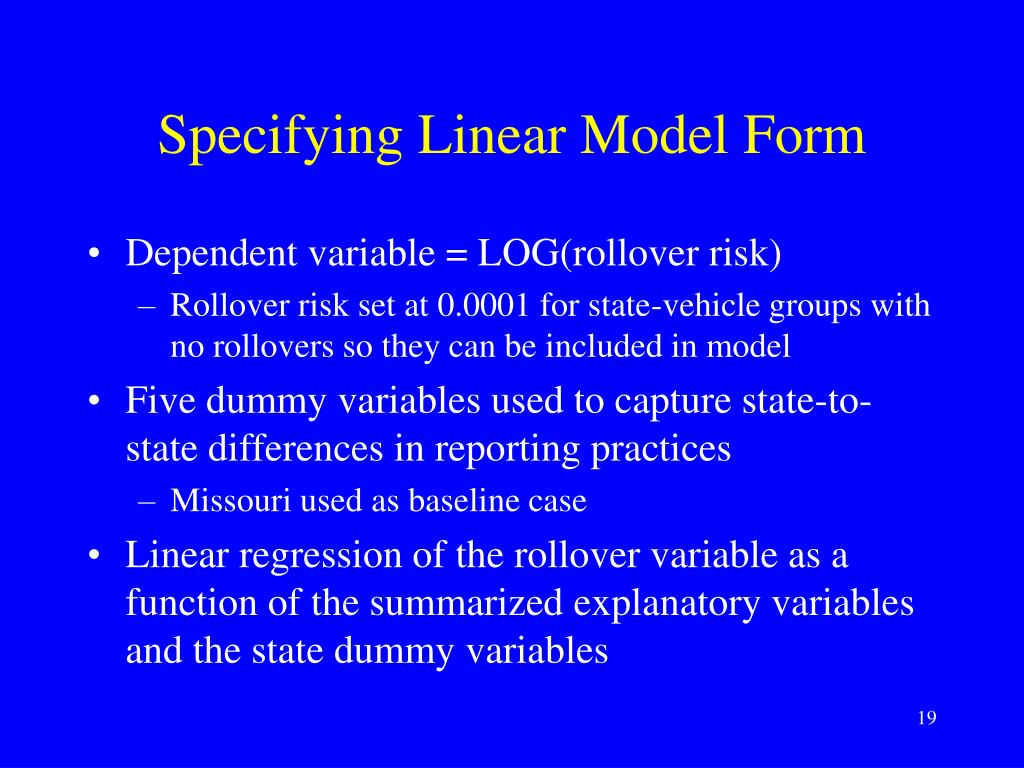 Specifying Linear Model Form

• Dependent variable = LOG(rollover risk)
– Rollover risk set at 0.0001 for state-vehicle groups with no rollovers so they can be included in model
• Five dummy variables used to capture state-to-state differences in reporting practices
– Missouri used as baseline case
• Linear regression of the rollover variable as a function of the summarized explanatory variables and the state dummy variables

19